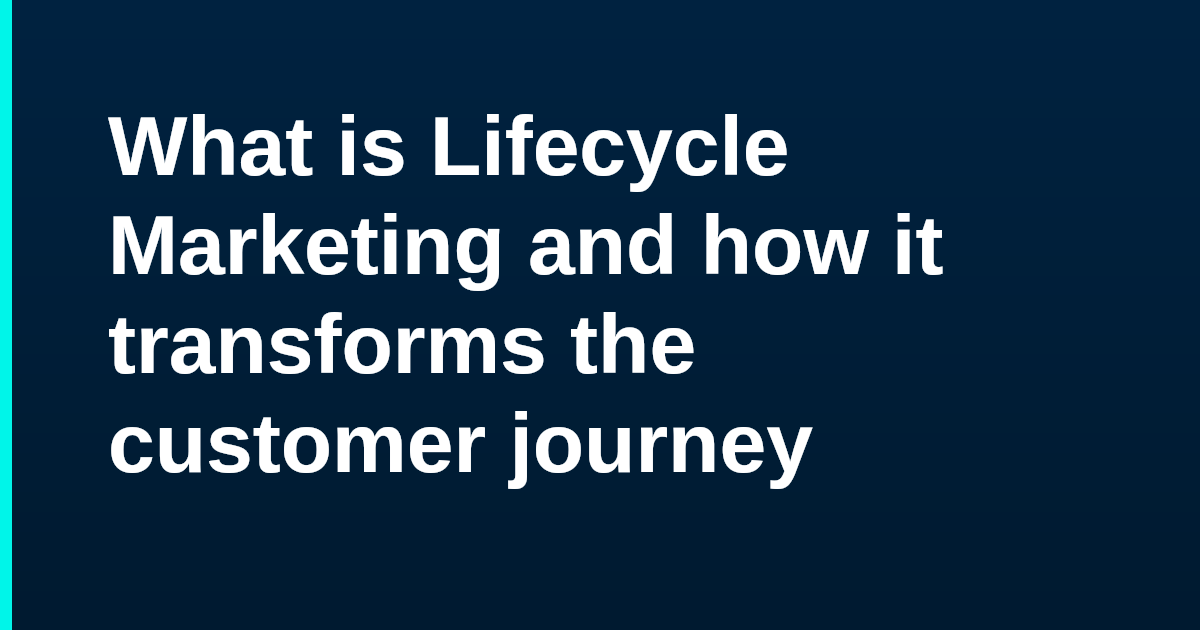 What is Lifecycle Marketing and how it transforms the customer journey